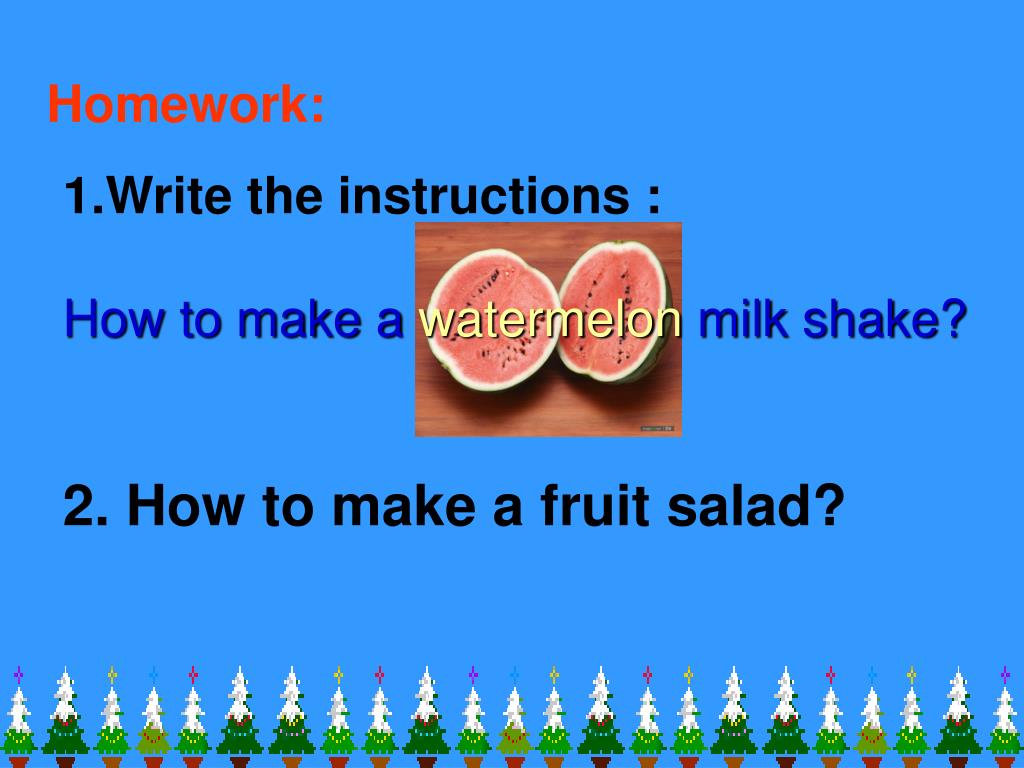 Homework:

1.Write the instructions :

How to make a watermelon milk shake?

2. How to make a fruit salad?